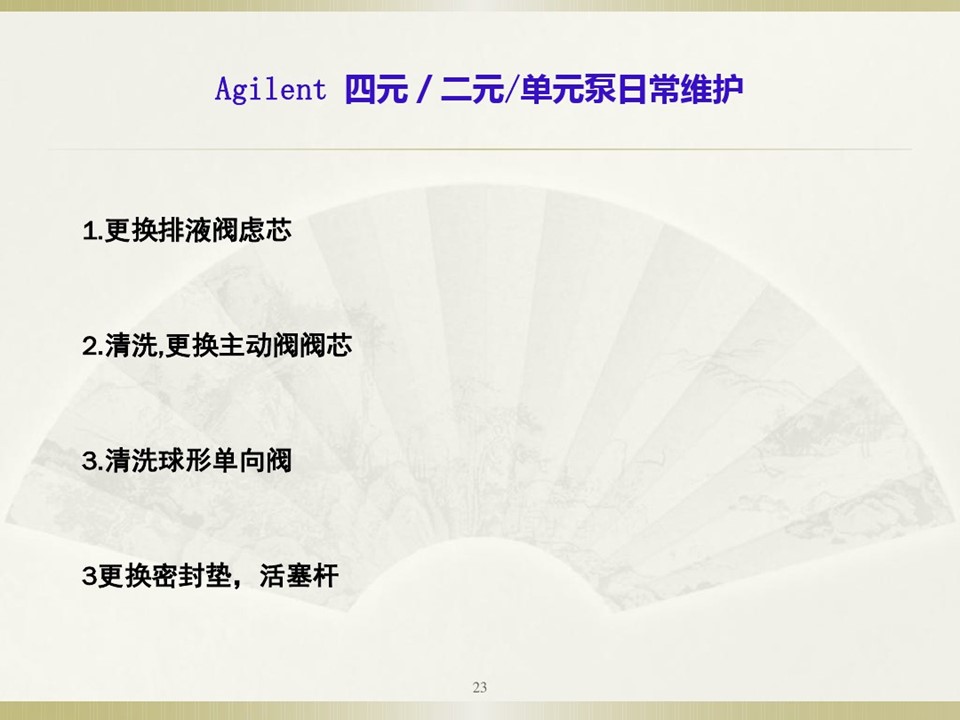 Agilent 四元 / 二元/单元泵日常维护

1.更换排液阀虑芯

2.清洗,更换主动阀阀芯

3.清洗球形单向阀

3更换密封垫，活塞杆

23